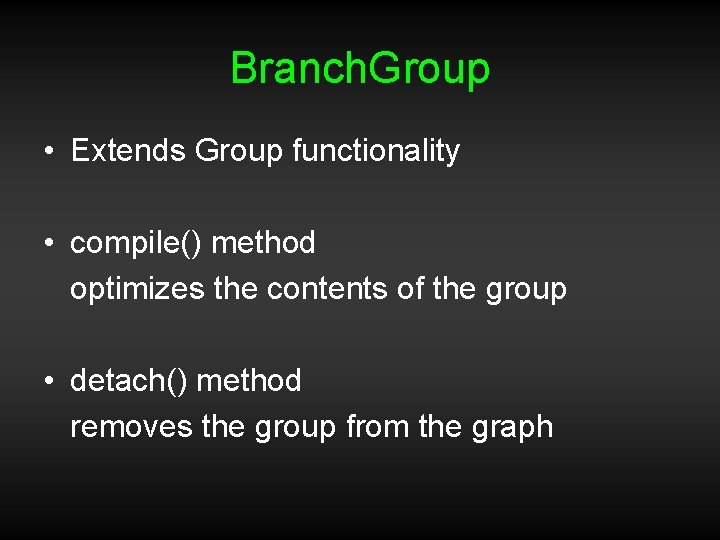 BranchGroup

• Extends Group functionality

• compile() method
optimizes the contents of the group

• detach() method
removes the group from the graph